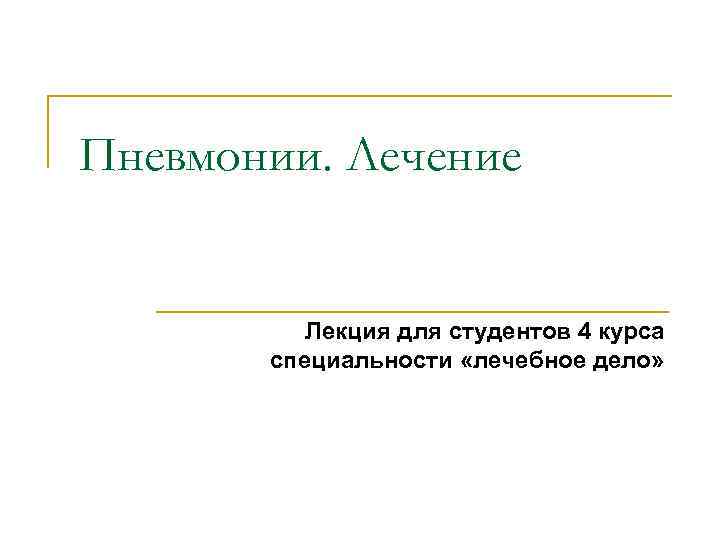 Пневмонии. Лечение

Лекция для студентов 4 курса специальности «лечебное дело»